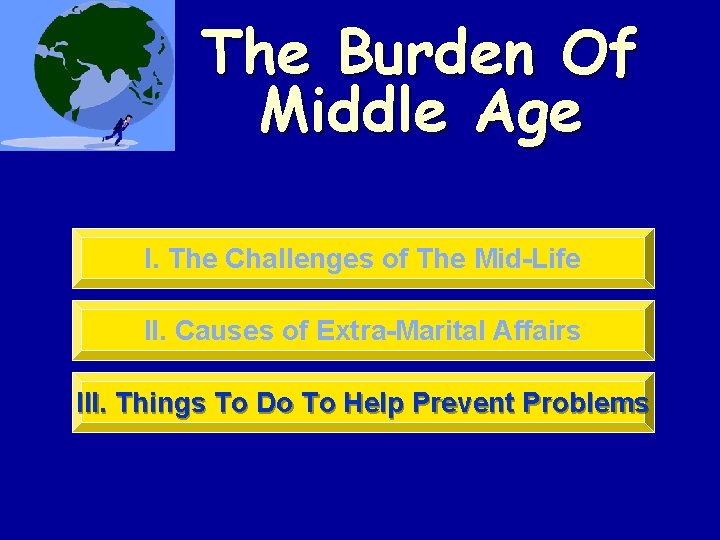 The Burden Of Middle Age

I. The Challenges of The Mid-Life

II. Causes of Extra-Marital Affairs

III. Things To Do To Help Prevent Problems